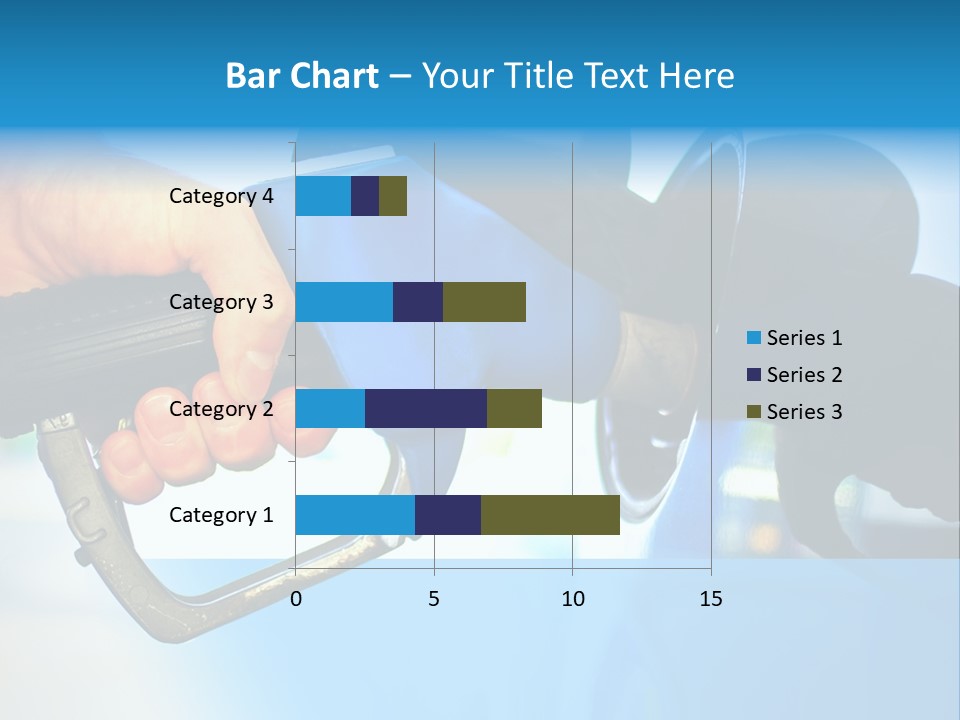 Bar Chart – Your Title Text Here

Category 4
Category 3
Category 2
Category 1

0
5
10
15

Series 1
Series 2
Series 3